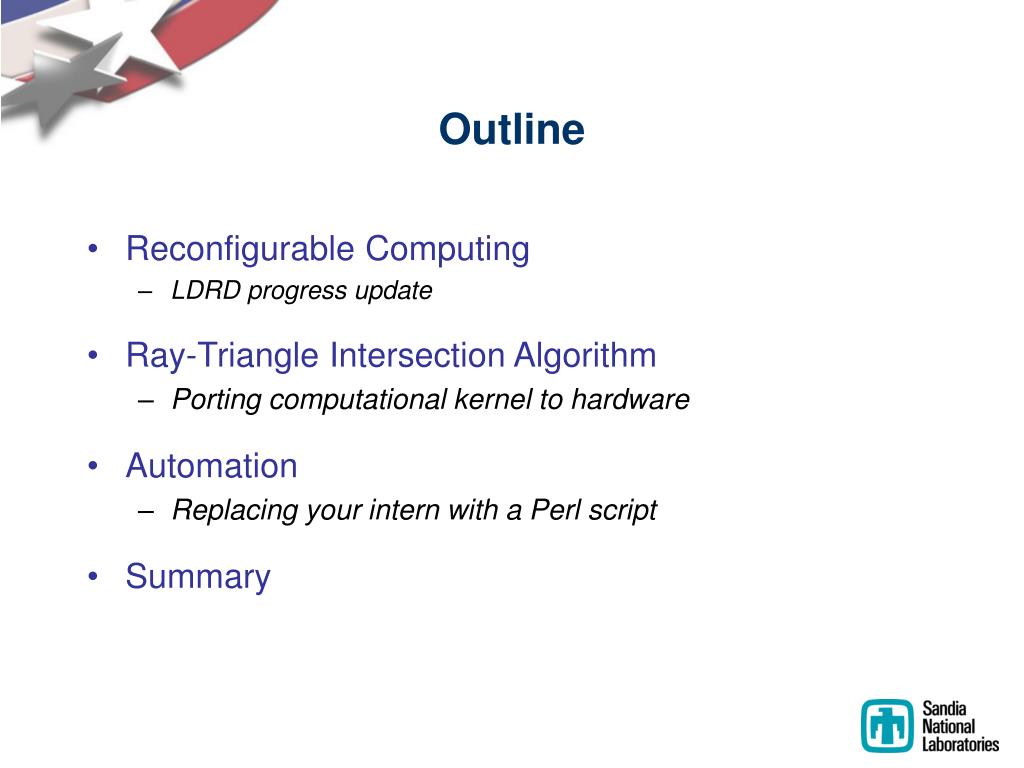 Outline

• Reconfigurable Computing
– LDRD progress update

• Ray-Triangle Intersection Algorithm
– Porting computational kernel to hardware

• Automation
– Replacing your intern with a Perl script

• Summary

Sandia National Laboratories